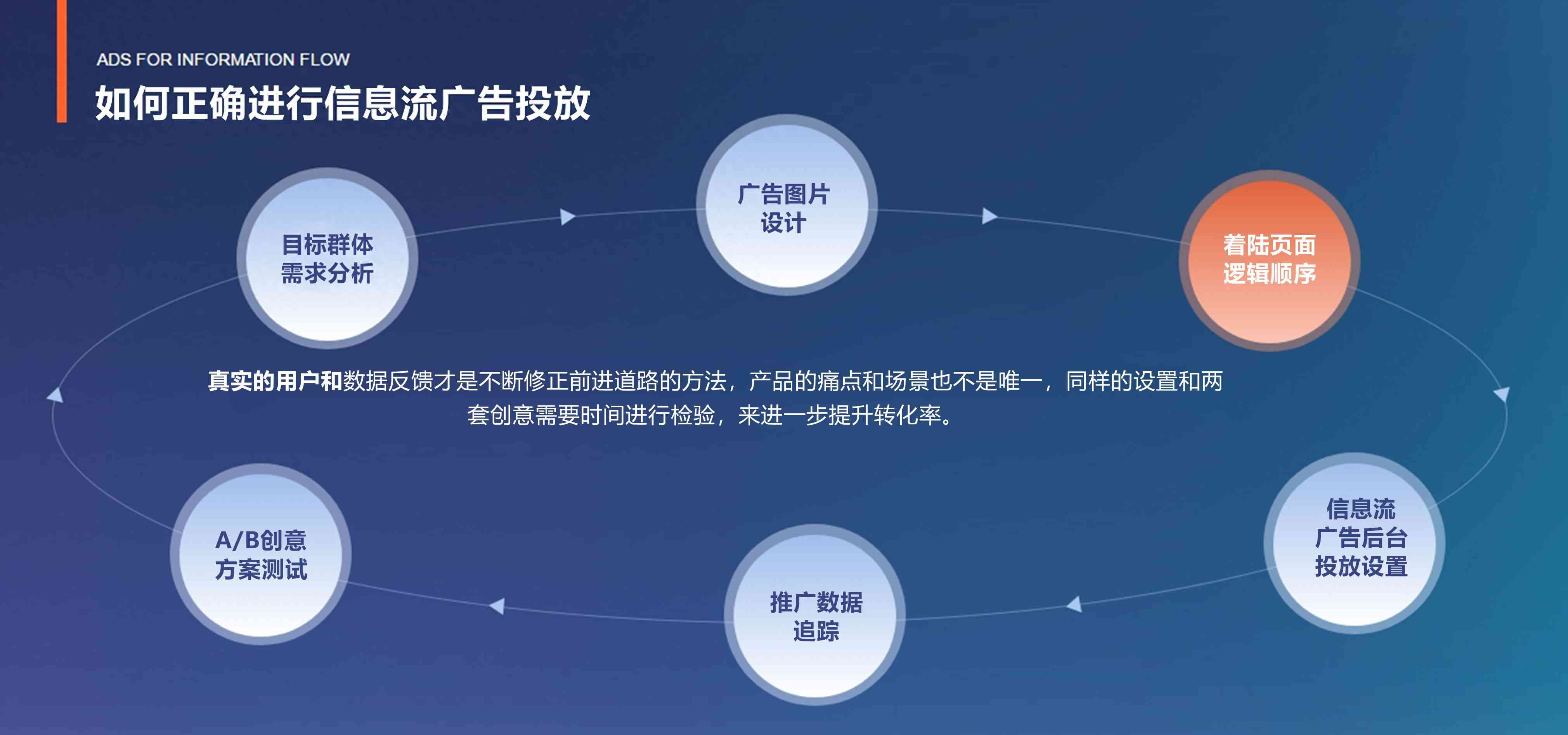 ADS FOR INFORMATION FLOW
如何正确进行信息流广告投放

目标群体需求分析

广告图片设计

着陆页面逻辑顺序

真实的用户和数据反馈才是不断修正前进道路的方法，产品的痛点和场景也不是唯一，同样的设置和两套创意需要时间进行检验，来进一步提升转化率。

A/B创意方案测试

推广数据追踪

信息流广告后台投放设置